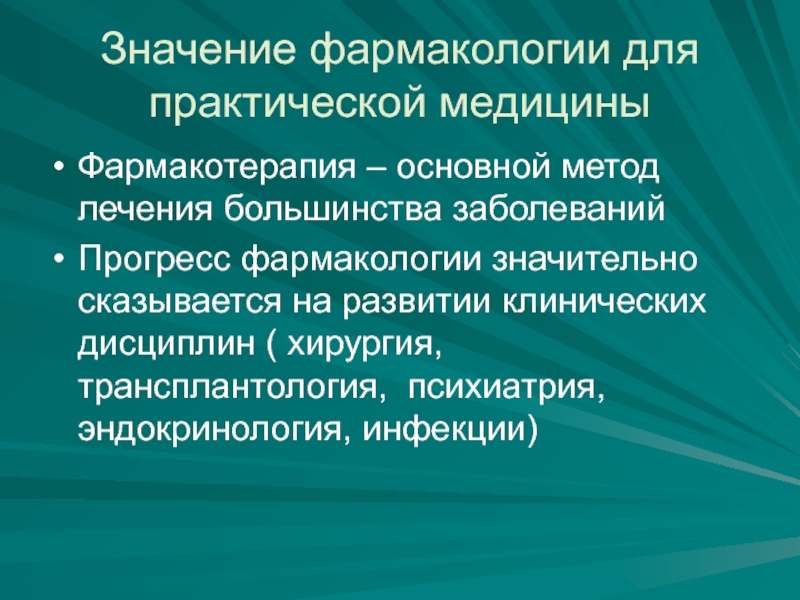 Значение фармакологии для практической медицины

• Фармакотерапия – основной метод лечения большинства заболеваний
• Прогресс фармакологии значительно сказывается на развитии клинических дисциплин ( хирургия, трансплантология,  психиатрия, эндокринология, инфекции)